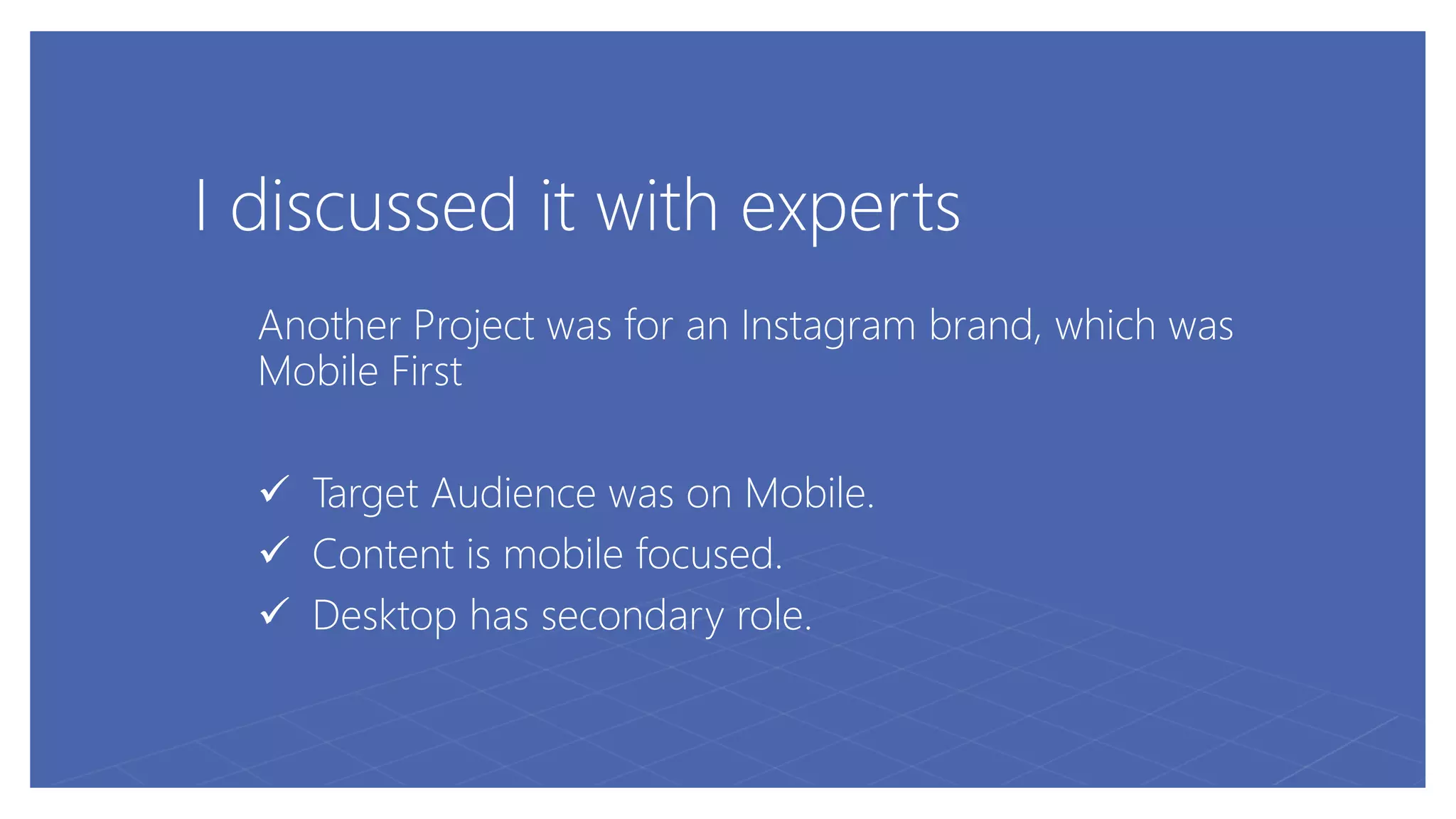 I discussed it with experts

Another Project was for an Instagram brand, which was Mobile First

✓ Target Audience was on Mobile.
✓ Content is mobile focused.
✓ Desktop has secondary role.